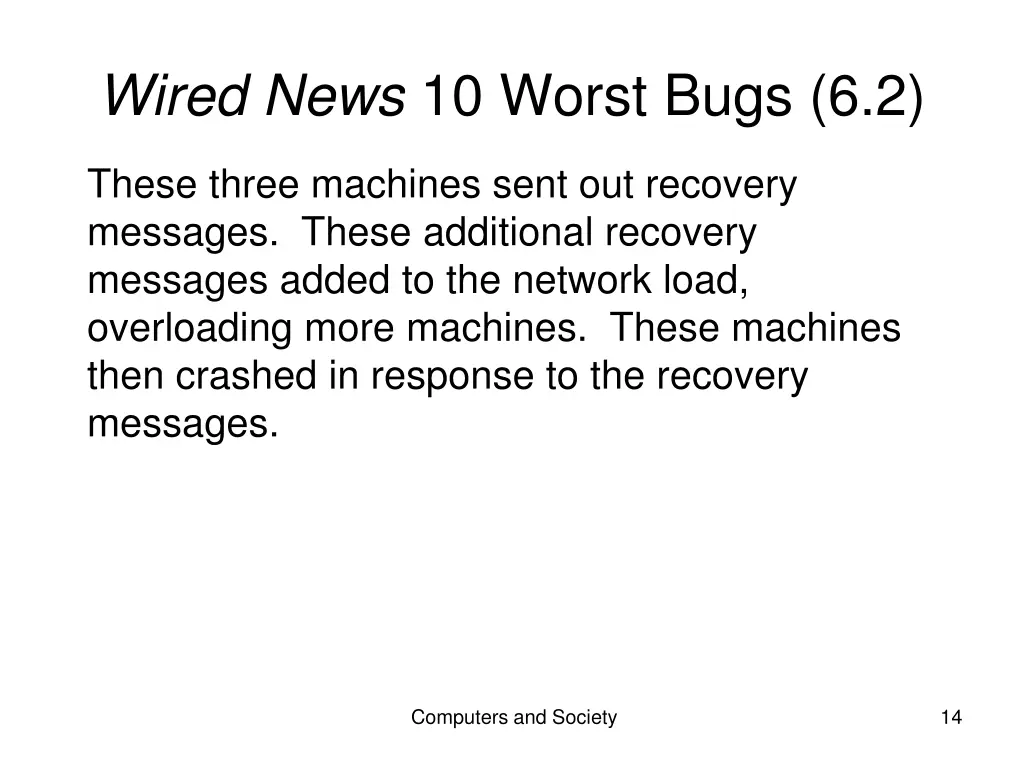 Wired News 10 Worst Bugs (6.2)

These three machines sent out recovery messages. These additional recovery messages added to the network load, overloading more machines. These machines then crashed in response to the recovery messages.

Computers and Society

14